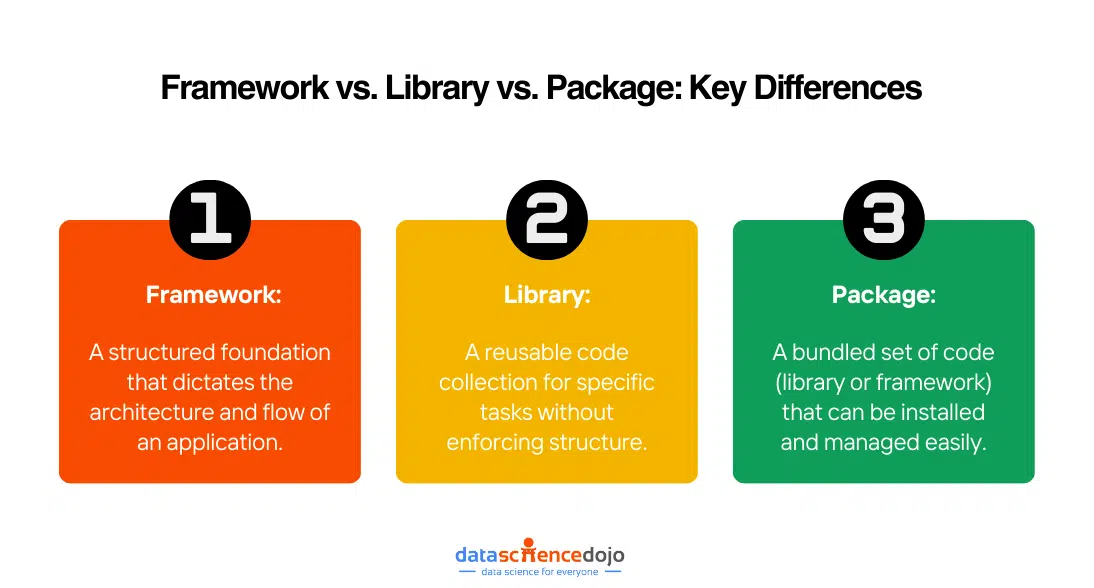 Framework vs. Library vs. Package: Key Differences

1

Framework:

A structured foundation that dictates the architecture and flow of an application.

2

Library:

A reusable code collection for specific tasks without enforcing structure.

3

Package:

A bundled set of code (library or framework) that can be installed and managed easily.

datasciencedojo
data science for everyone